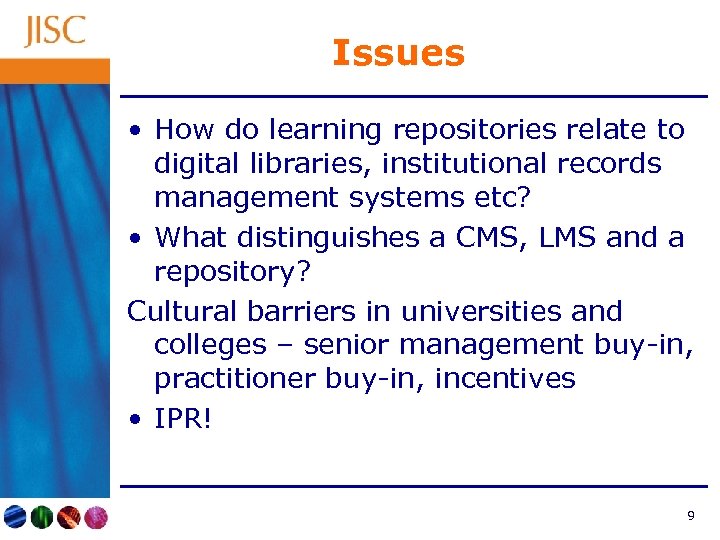 JISC

Issues

• How do learning repositories relate to digital libraries, institutional records management systems etc?
• What distinguishes a CMS, LMS and a repository?
Cultural barriers in universities and colleges – senior management buy-in, practitioner buy-in, incentives
• IPR!

9